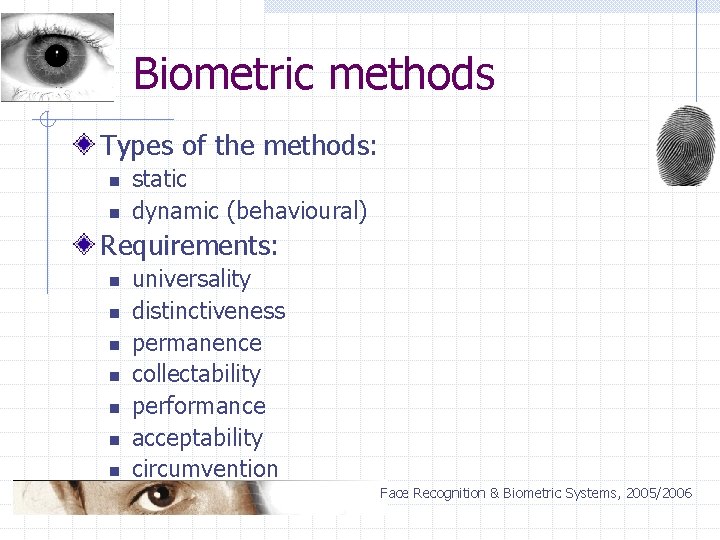 Biometric methods

Types of the methods:
- static
- dynamic (behavioural)

Requirements:
- universality
- distinctiveness
- permanence
- collectability
- performance
- acceptability
- circumvention

Face Recognition & Biometric Systems, 2005/2006